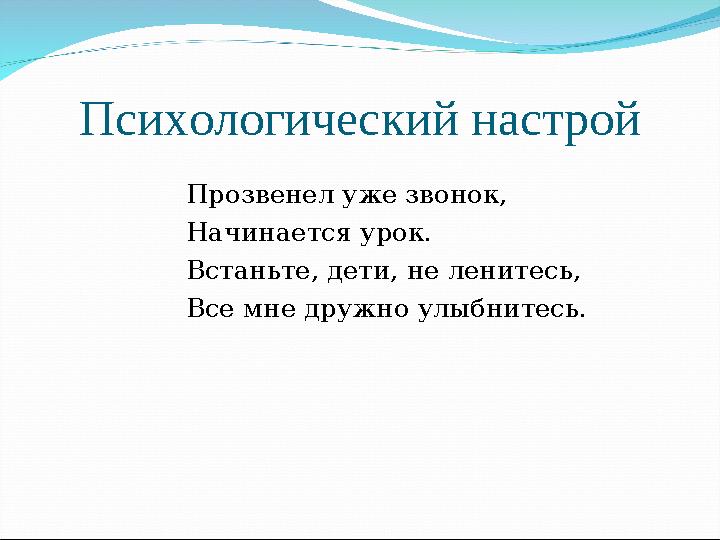 Психологический настрой

Прозвенел уже звонок,
Начинается урок.
Встаньте, дети, не ленитесь,
Все мне дружно улыбнитесь.